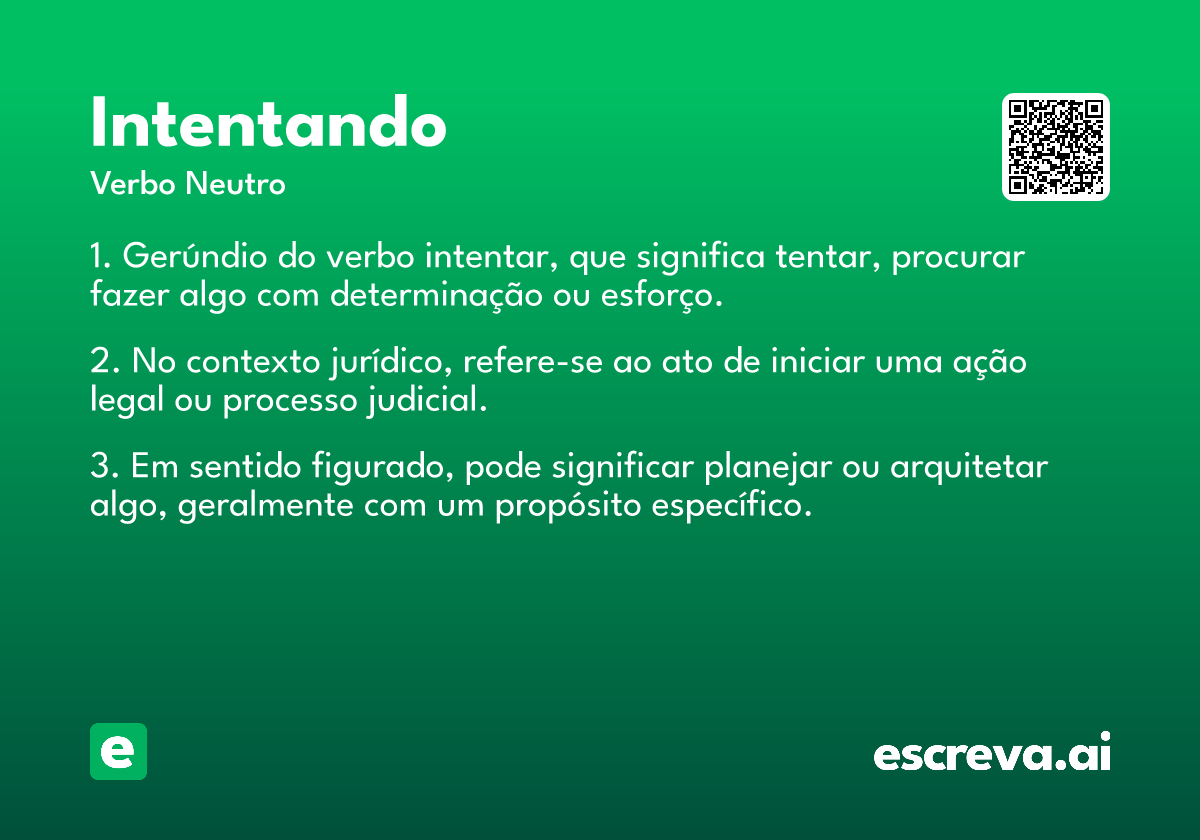 Intentando
Verbo Neutro

1. Gerúndio do verbo intentar, que significa tentar, procurar fazer algo com determinação ou esforço.

2. No contexto jurídico, refere-se ao ato de iniciar uma ação legal ou processo judicial.

3. Em sentido figurado, pode significar planejar ou arquitetar algo, geralmente com um propósito específico.

e

escreva.ai